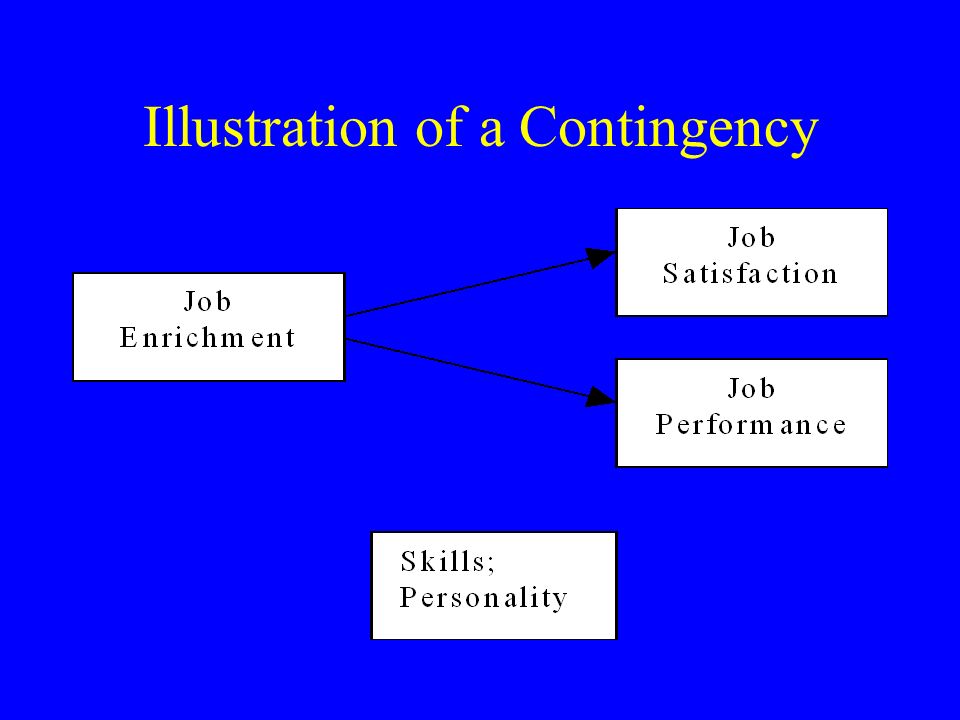 Illustration of a Contingency

Job Enrichment

Job Satisfaction

Job Performance

Skills; Personality